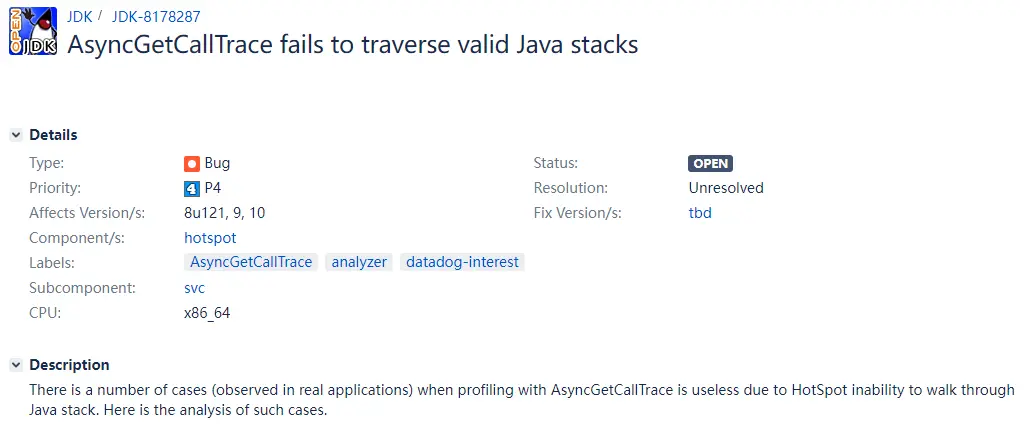 OPEN JDK

JDK / JDK-8178287

AsyncGetCallTrace fails to traverse valid Java stacks

Details

Type: Bug
Priority: P4
Affects Version/s: 8u121, 9, 10
Component/s: hotspot
Labels: AsyncGetCallTrace analyzer datadog-interest
Subcomponent: svc
CPU: x86_64

Status: OPEN
Resolution: Unresolved
Fix Version/s: tbd

Description

There is a number of cases (observed in real applications) when profiling with AsyncGetCallTrace is useless due to HotSpot inability to walk through Java stack. Here is the analysis of such cases.